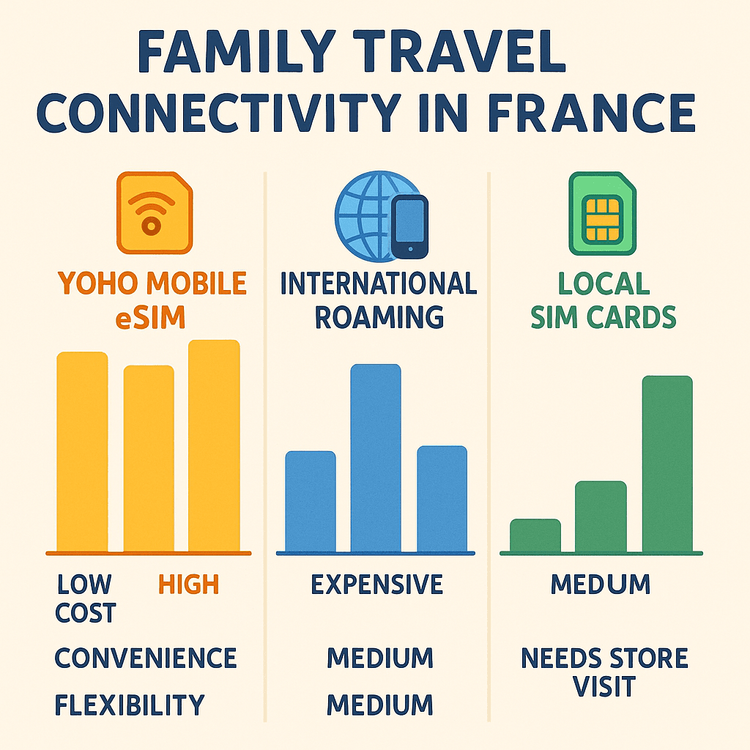 FAMILY TRAVEL CONNECTIVITY IN FRANCE

YOHO MOBILE eSIM

LOW COST HIGH

CONVENIENCE

FLEXIBILITY

INTERNATIONAL ROAMING

EXPENSIVE

MEDIUM

MEDIUM

LOCAL SIM CARDS

MEDUM

NEEDS STORE VISIT